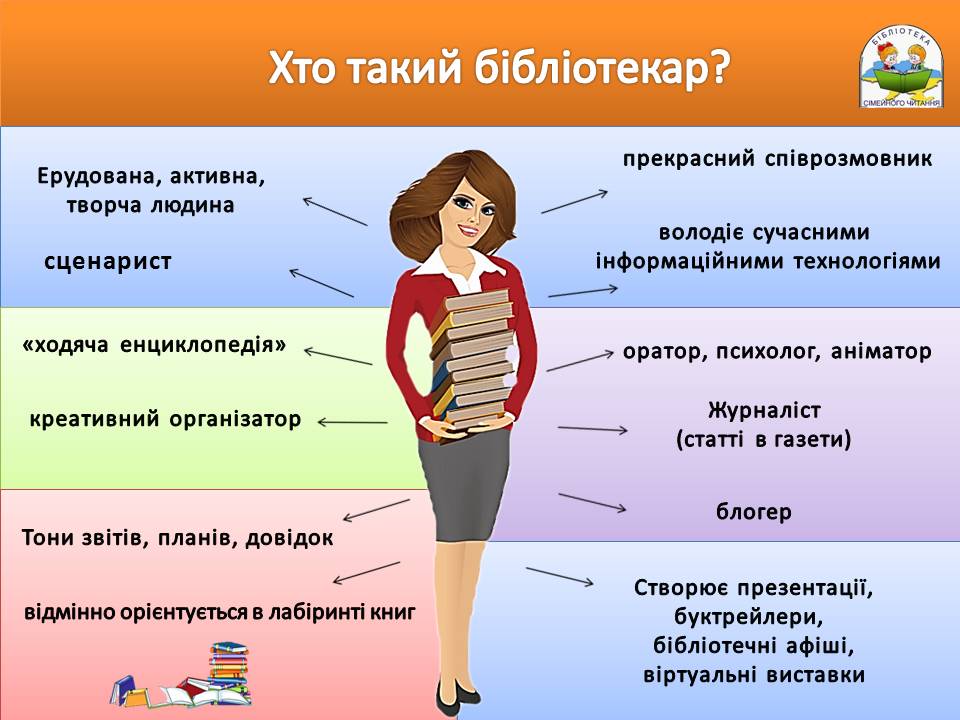 Хто такий бібліотекар?

БІБЛІОТЕКА СІМЕЙНОГО ЧИТАННЯ

Ерудована, активна, творча людина

сценарист

«ходяча енциклопедія»

креативний організатор

Тони звітів, планів, довідок

відмінно орієнтується в лабіринті книг

прекрасний співрозмовник

володіє сучасними інформаційними технологіями

оратор, психолог, аніматор

Журналіст (статті в газети)

блогер

Створює презентації, буктрейлери, бібліотечні афіші, віртуальні виставки